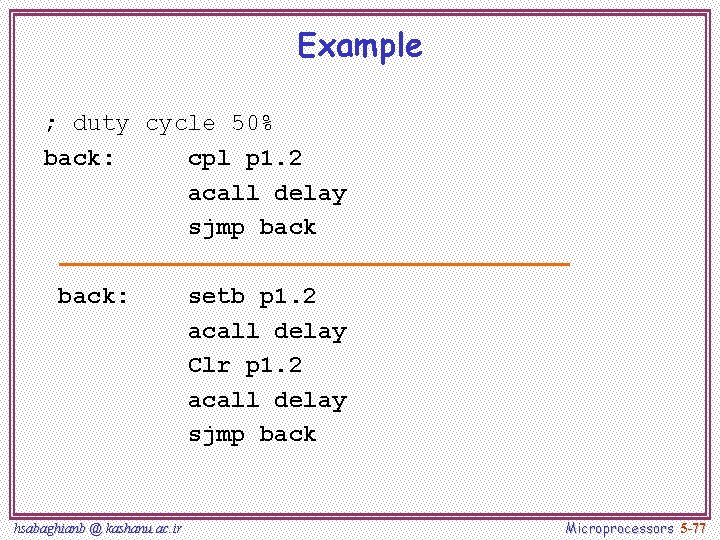 Example

; duty cycle 50%
back: cpl p1.2
acall delay
sjmp back

back: setb p1.2
acall delay
Clr p1.2
acall delay
sjmp back

hsabaghianb @ kashanu.ac.ir

Microprocessors 5-77